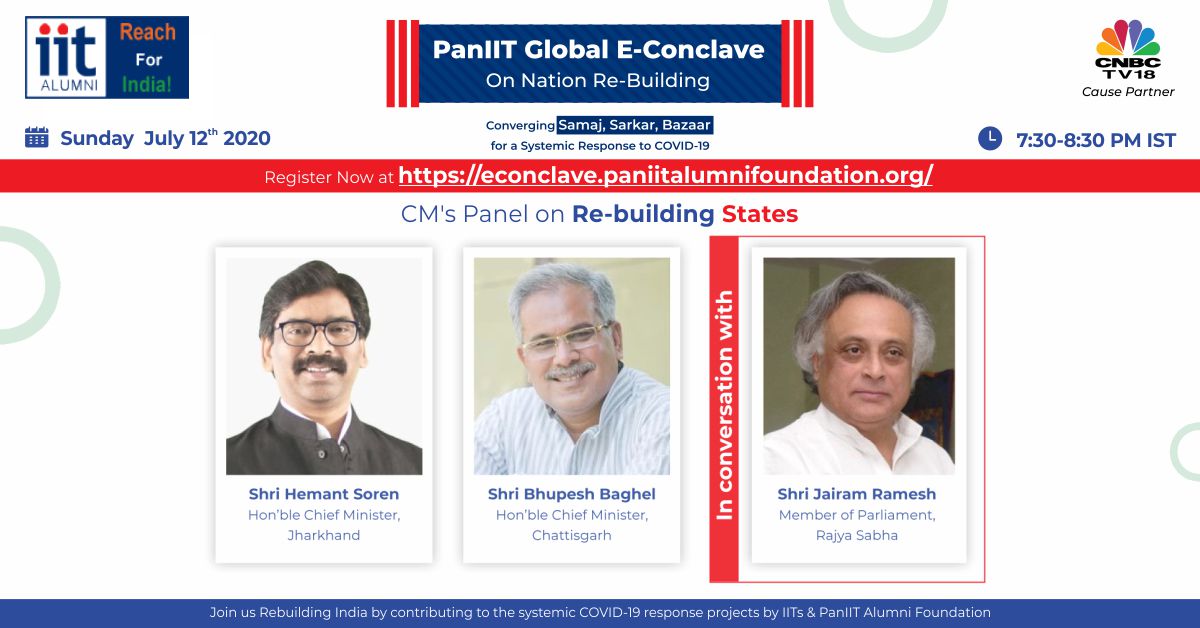 iit ALUMNI Reach For India!

PanIIT Global E-Conclave
On Nation Re-Building

CNBC TV18
Cause Partner

Sunday July 12$^{th}$ 2020

Converging Samaj, Sarkar, Bazaar for a Systemic Response to COVID-19

7:30-8:30 PM IST

Register Now at https://econclave.paniitalumnifoundation.org/

CM's Panel on Re-building States

Shri Hemant Soren
Hon'ble Chief Minister, Jharkhand

Shri Bhupesh Baghel
Hon'ble Chief Minister, Chattisgarh

In conversation with

Shri Jairam Ramesh
Member of Parliament, Rajya Sabha

Join us Rebuilding India by contributing to the systemic COVID-19 response projects by IITs & PanIIT Alumni Foundation